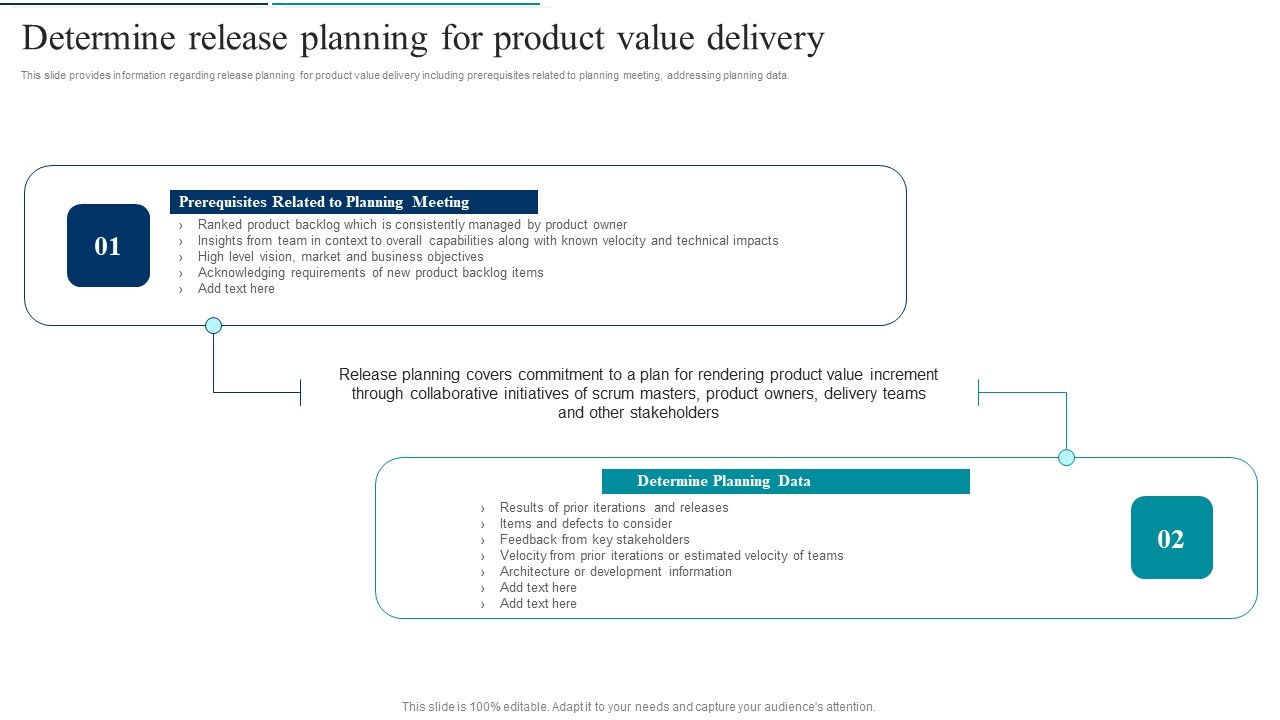 Determine release planning for product value delivery

This slide provides information regarding release planning for product value delivery including prerequisites related to planning meeting, addressing planning data.

01

Prerequisites Related to Planning Meeting

› Ranked product backlog which is consistently managed by product owner
› Insights from team in context to overall capabilities along with known velocity and technical impacts
› High level vision, market and business objectives
› Acknowledging requirements of new product backlog items
› Add text here

Release planning covers commitment to a plan for rendering product value increment through collaborative initiatives of scrum masters, product owners, delivery teams and other stakeholders

Determine Planning Data

› Results of prior iterations and releases
› Items and defects to consider
› Feedback from key stakeholders
› Velocity from prior iterations or estimated velocity of teams
› Architecture or development information
› Add text here
› Add text here

02

This slide is 100% editable. Adapt it to your needs and capture your audience's attention.